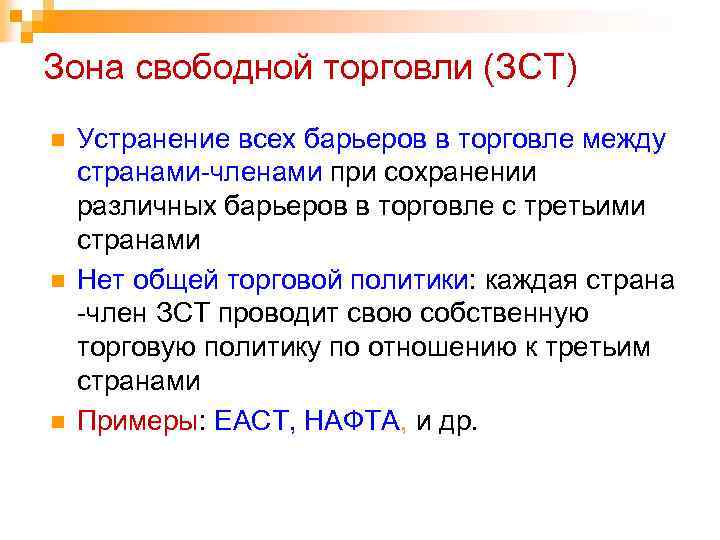 Зона свободной торговли (ЗСТ)

Устранение всех барьеров в торговле между странами-членами при сохранении различных барьеров в торговле с третьими странами

Нет общей торговой политики: каждая страна -член ЗСТ проводит свою собственную торговую политику по отношению к третьим странами

Примеры: ЕАСТ, НАФТА, и др.